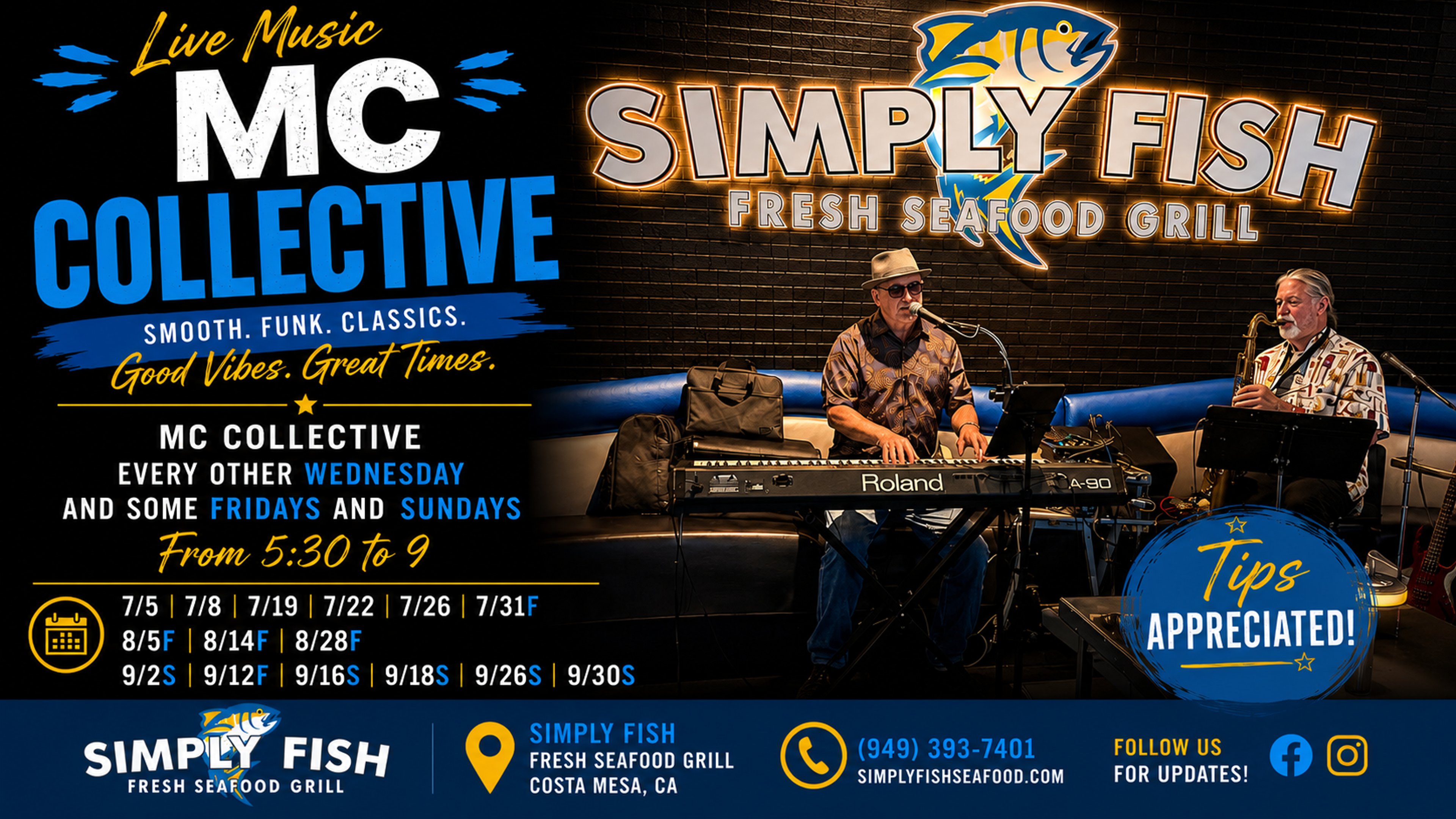 Live Music
MC
COLLECTIVE
SMOOTH. FUNK. CLASSICS.
Good Vibes. Great Times.

MC COLLECTIVE
EVERY OTHER WEDNESDAY
AND SOME FRIDAYS AND SUNDAYS
From 5:30 to 9

7/5 | 7/8 | 7/19 | 7/22 | 7/26 | 7/31F
8/5F | 8/14F | 8/28F
9/2S | 9/12F | 9/16S | 9/18S | 9/26S | 9/30S

SIMPLY FISH
FRESH SEAFOOD GRILL

Roland
A-90

Tips
APPRECIATED!

SIMPLY FISH
FRESH SEAFOOD GRILL

SIMPLY FISH
FRESH SEAFOOD GRILL
COSTA MESA, CA

(949) 393-7401
SIMPLYFISHSEAFOOD.COM

FOLLOW US
FOR UPDATES!